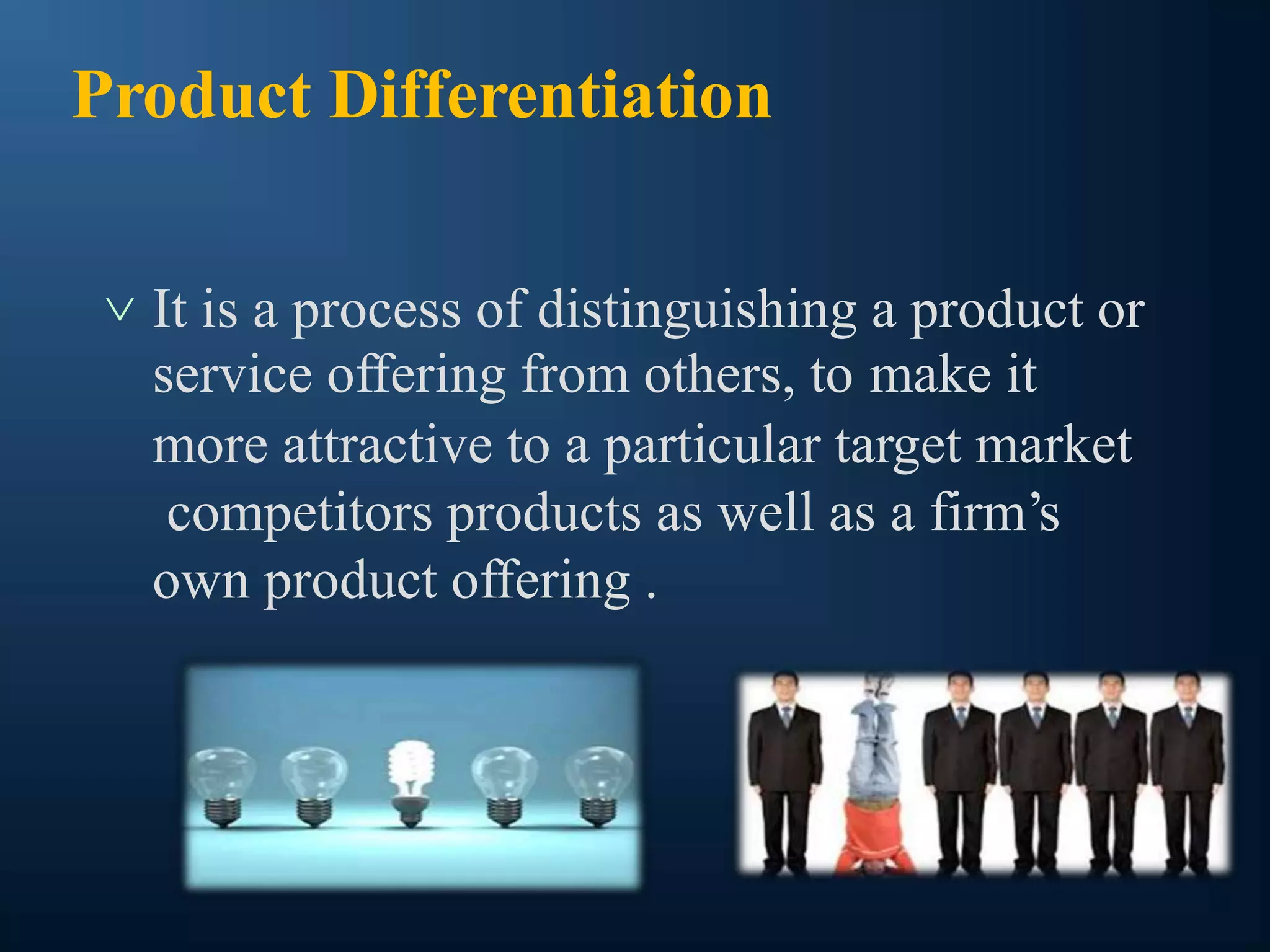 Product Differentiation

It is a process of distinguishing a product or service offering from others, to make it more attractive to a particular target market competitors products as well as a firm’s own product offering .